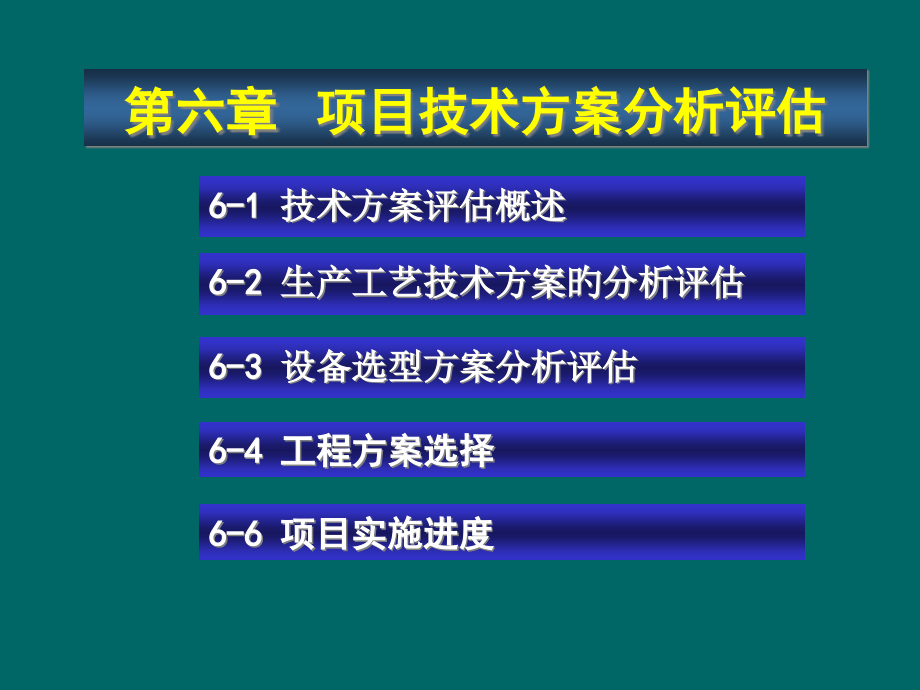 第六章 项目技术方案分析评估

6-1 技术方案评估概述

6-2 生产工艺技术方案的分析评估

6-3 设备选型方案分析评估

6-4 工程方案选择

6-6 项目实施进度